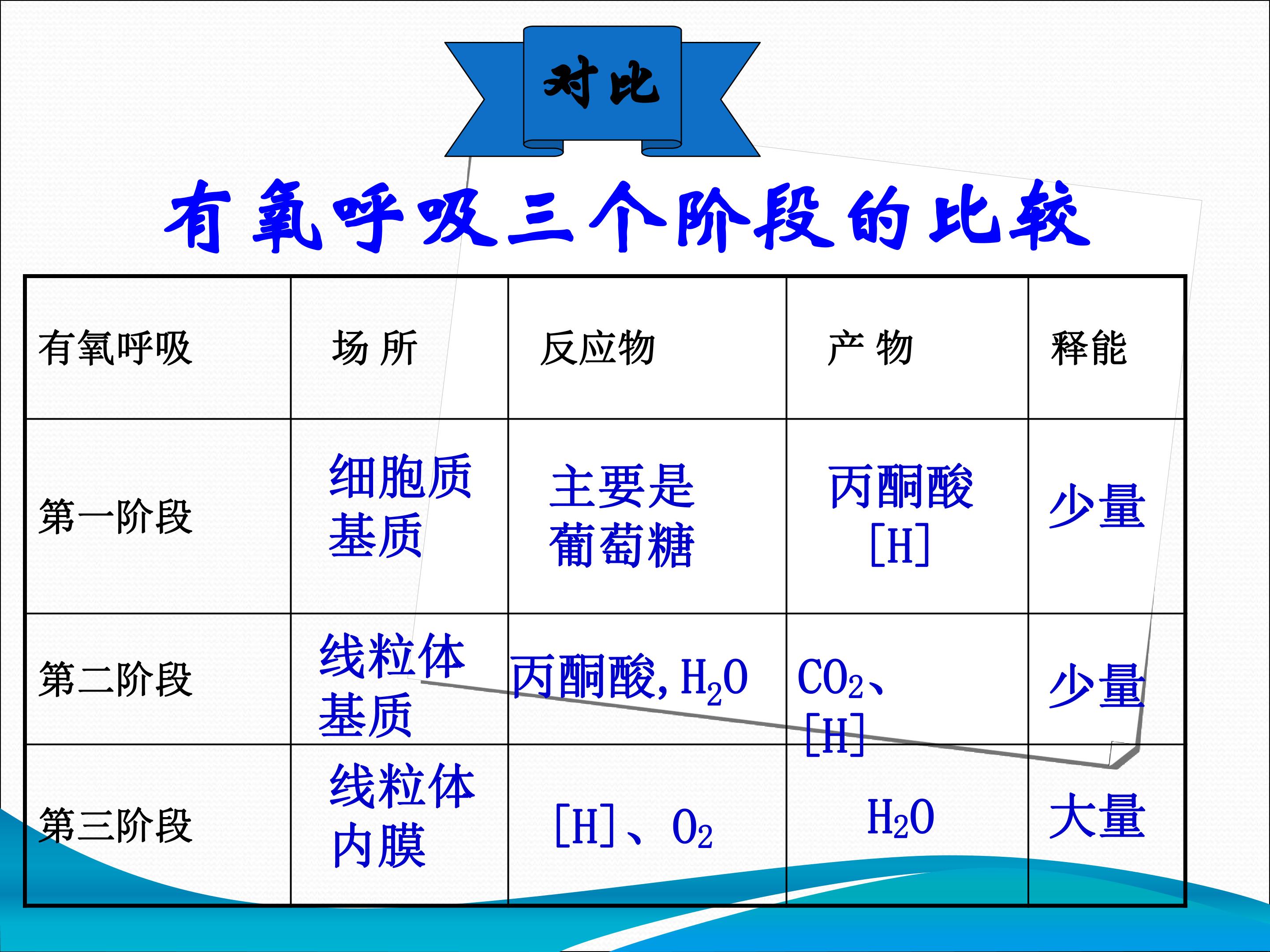 对比

有氧呼吸三个阶段的比较

| 有氧呼吸 | 场 所 | 反应物 | 产 物 | 释能 |
|---|---|---|---|---|
| 第一阶段 | 细胞质基质 | 主要是葡萄糖 | 丙酮酸 [H] | 少量 |
| 第二阶段 | 线粒体基质 | 丙酮酸, $H_2O$ | $CO_2$、[H] | 少量 |
| 第三阶段 | 线粒体内膜 | [H]、$O_2$ | $H_2O$ | 大量 |